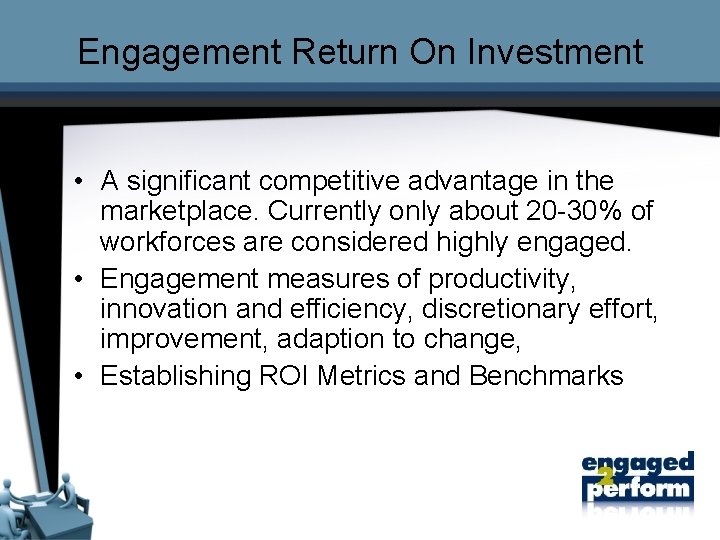 Engagement Return On Investment

• A significant competitive advantage in the marketplace. Currently only about 20-30% of workforces are considered highly engaged.
• Engagement measures of productivity, innovation and efficiency, discretionary effort, improvement, adaption to change,
• Establishing ROI Metrics and Benchmarks

engaged 2 perform